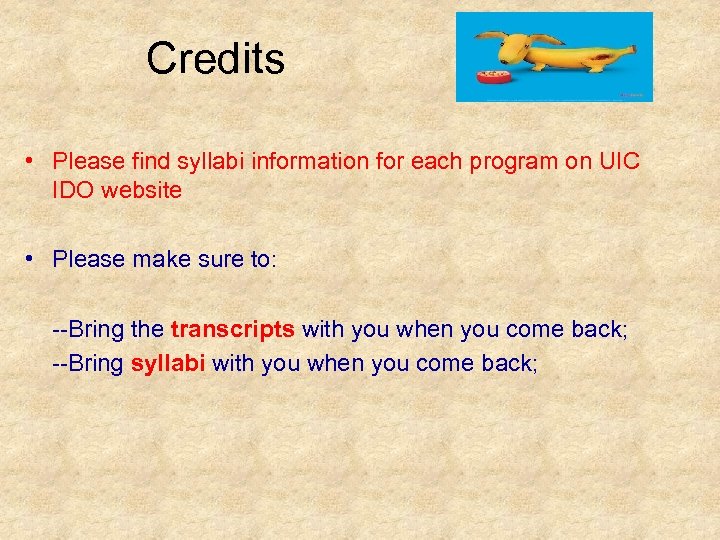 Credits

• Please find syllabi information for each program on UIC IDO website

• Please make sure to:

--Bring the transcripts with you when you come back;

--Bring syllabi with you when you come back;